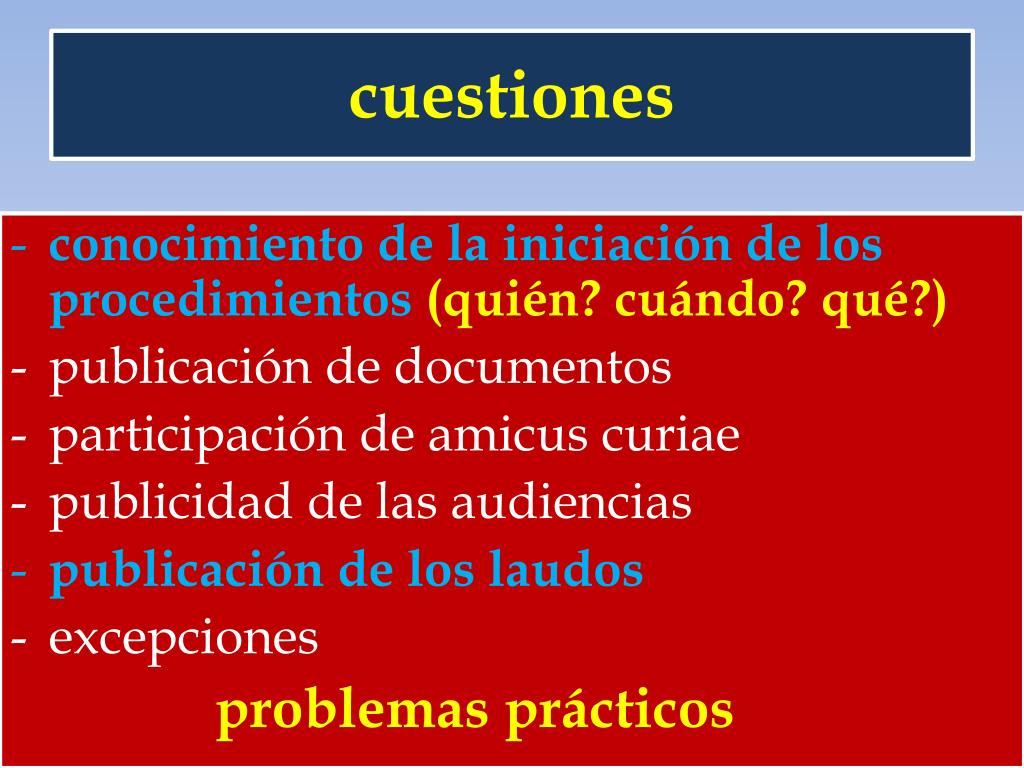 cuestiones

- conocimiento de la iniciación de los procedimientos (quién? cuándo? qué?)
- publicación de documentos
- participación de amicus curiae
- publicidad de las audiencias
- publicación de los laudos
- excepciones

problemas prácticos